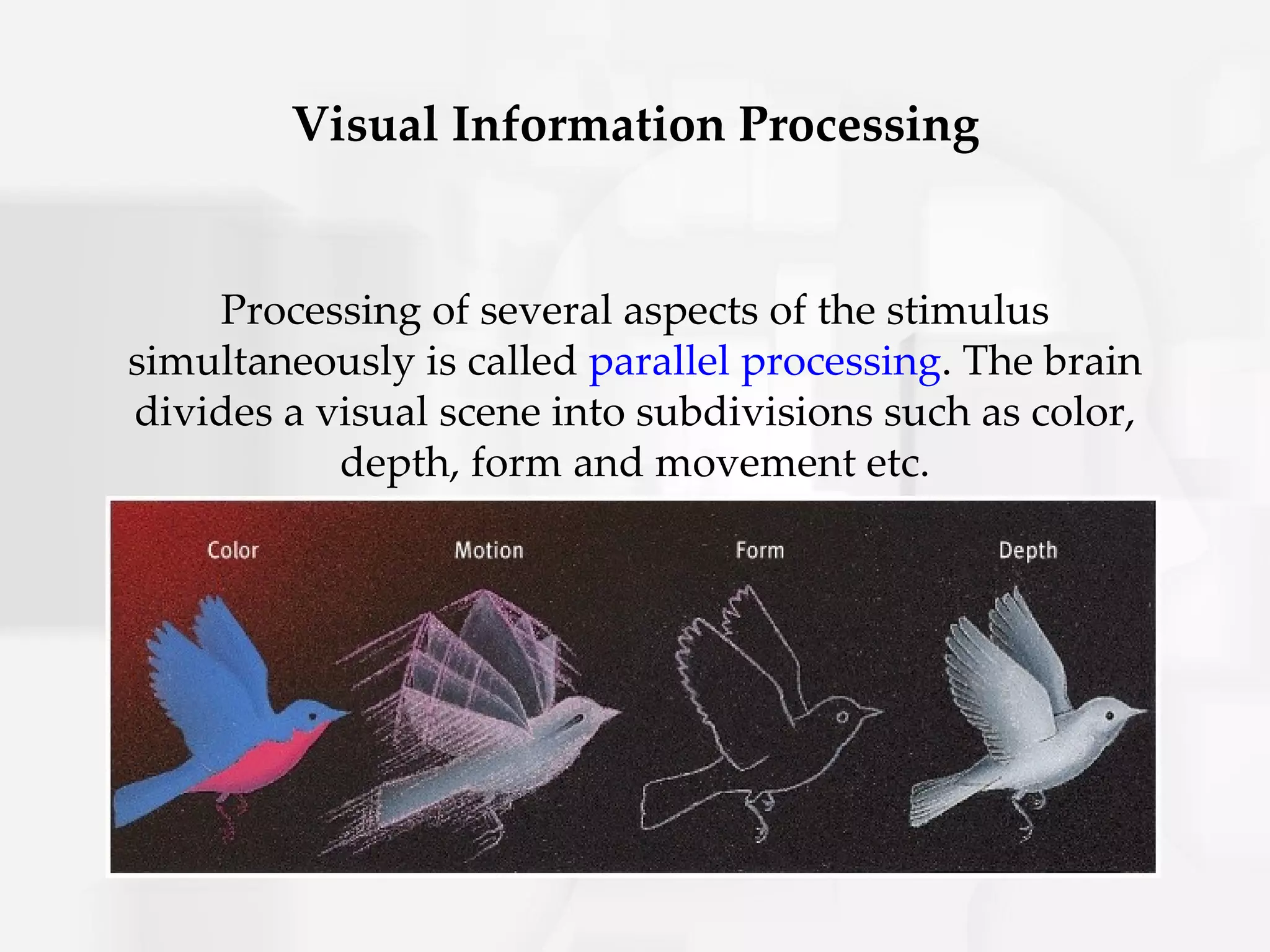 Visual Information Processing

Processing of several aspects of the stimulus simultaneously is called parallel processing. The brain divides a visual scene into subdivisions such as color, depth, form and movement etc.

Color

Motion

Form

Depth